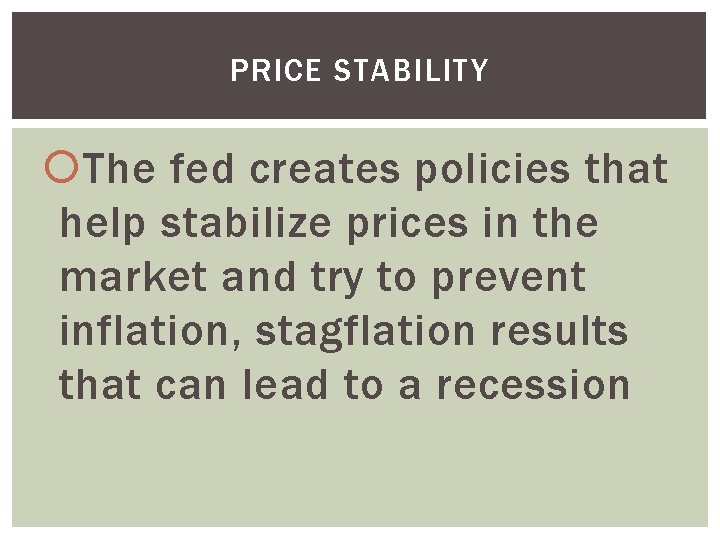 PRICE STABILITY

The fed creates policies that help stabilize prices in the market and try to prevent inflation, stagflation results that can lead to a recession